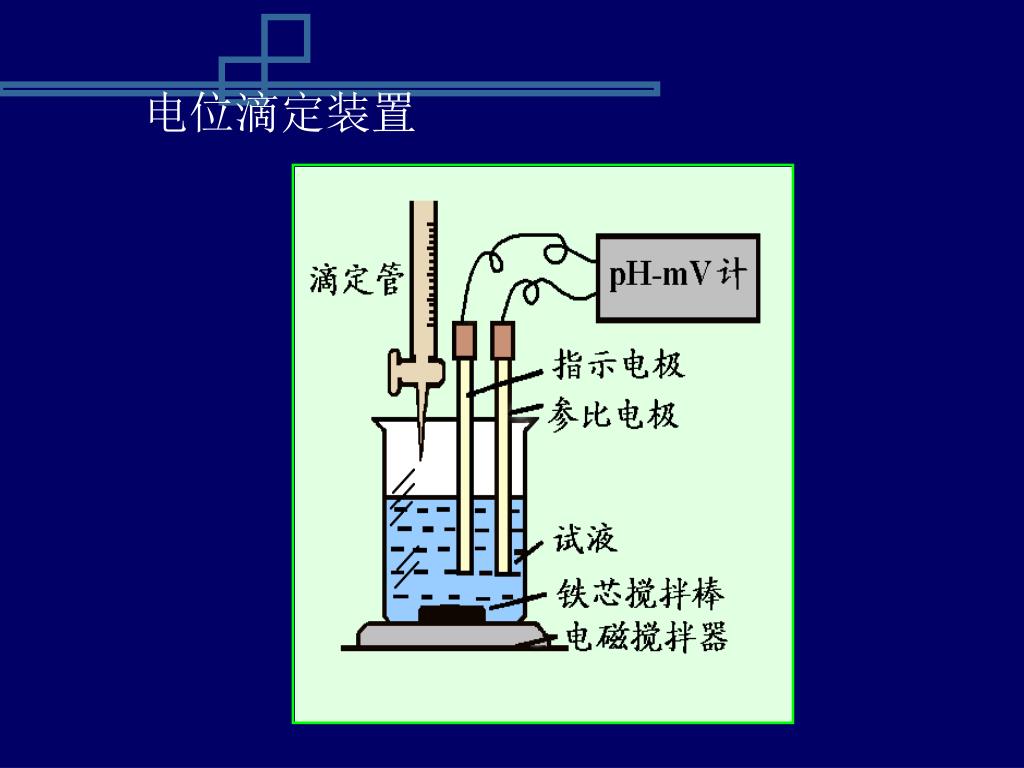 电位滴定装置

滴定管

pH-mV计

指示电极

参比电极

试液

铁芯搅拌棒

电磁搅拌器